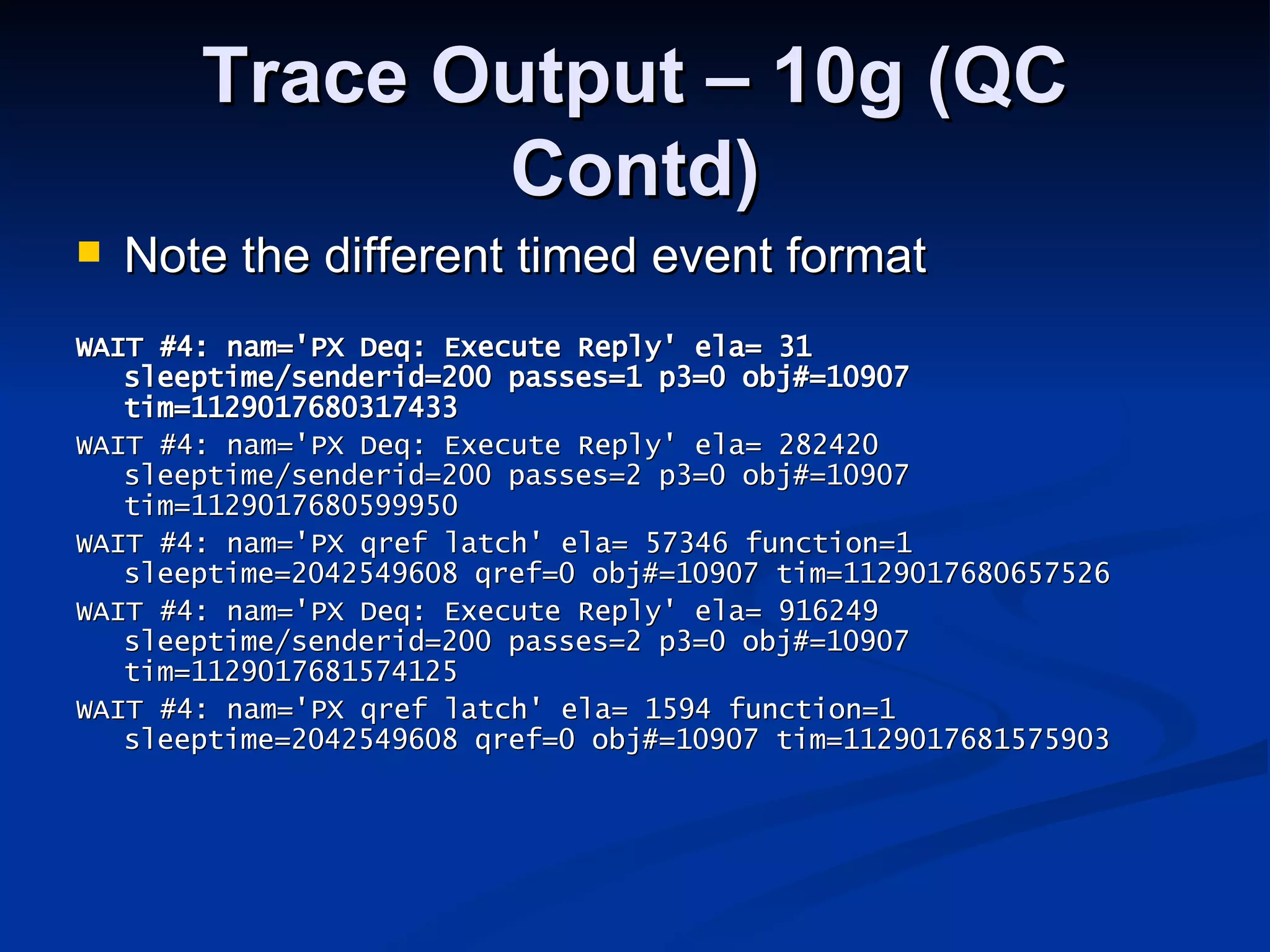 Trace Output – 10g (QC Contd)

Note the different timed event format

WAIT #4: nam='PX Deq: Execute Reply' ela= 31 sleeptime/senderid=200 passes=1 p3=0 obj#=10907 tim=1129017680317433

WAIT #4: nam='PX Deq: Execute Reply' ela= 282420 sleeptime/senderid=200 passes=2 p3=0 obj#=10907 tim=1129017680599950

WAIT #4: nam='PX qref latch' ela= 57346 function=1 sleeptime=2042549608 qref=0 obj#=10907 tim=1129017680657526

WAIT #4: nam='PX Deq: Execute Reply' ela= 916249 sleeptime/senderid=200 passes=2 p3=0 obj#=10907 tim=1129017681574125

WAIT #4: nam='PX qref latch' ela= 1594 function=1 sleeptime=2042549608 qref=0 obj#=10907 tim=1129017681575903